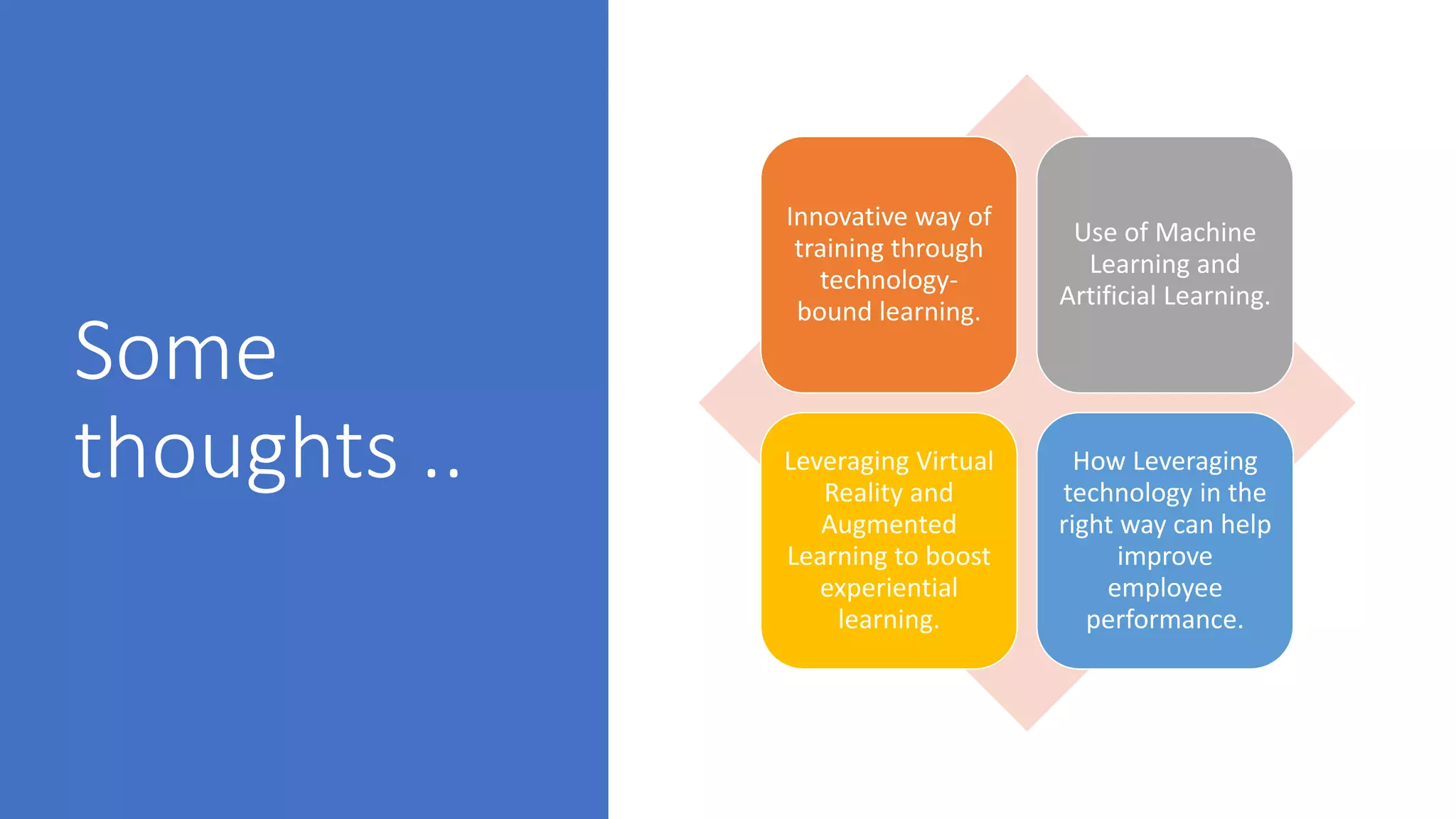 Some thoughts ..

Innovative way of training through technology-bound learning.

Use of Machine Learning and Artificial Learning.

Leveraging Virtual Reality and Augmented Learning to boost experiential learning.

How Leveraging technology in the right way can help improve employee performance.